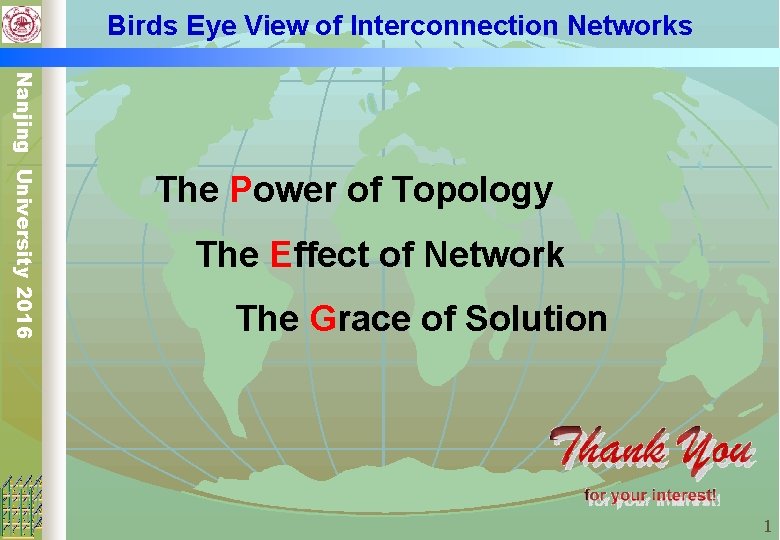 Birds Eye View of Interconnection Networks

Nanjing University 2016

The Power of Topology

The Effect of Network

The Grace of Solution

Thank You

for your interest!

1